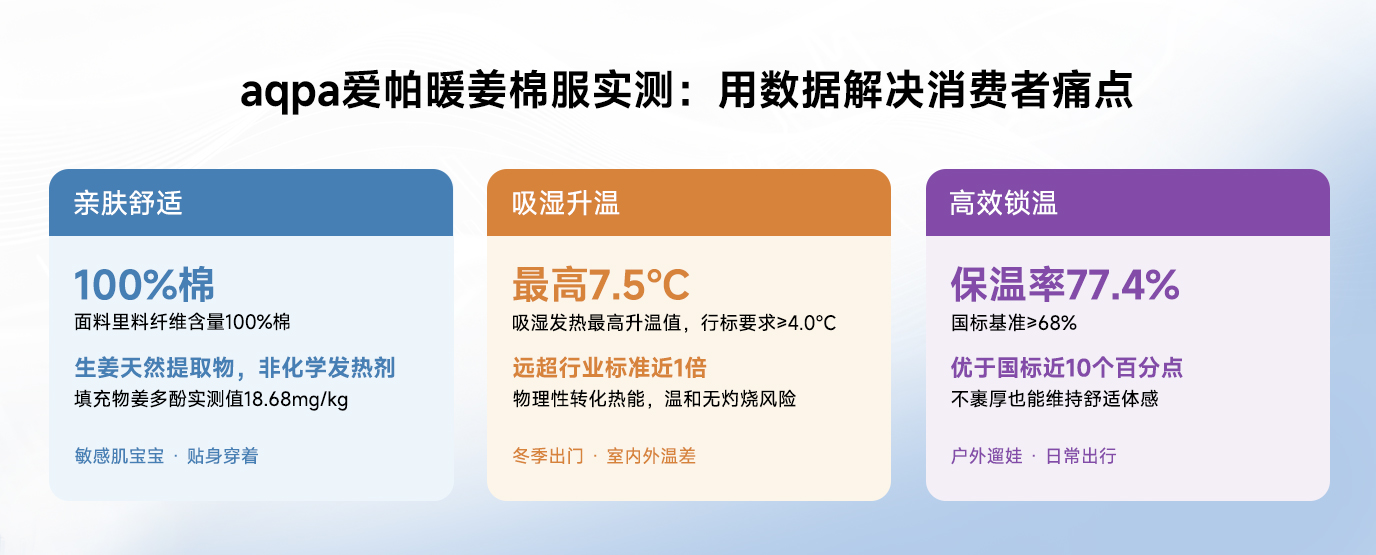 aqpa爱帕暖姜棉服实测：用数据解决消费者痛点

亲肤舒适

100%棉

面料里料纤维含量100%棉

生姜天然提取物，非化学发热剂

填充物姜多酚实测值18.68mg/kg

敏感肌宝宝 · 贴身穿着

吸湿升温

最高7.5°C

吸湿发热最高升温值，行标要求≥4.0°C

远超行业标准近1倍

物理性转化热能，温和无灼烧风险

冬季出门 · 室内外温差

高效锁温

保温率77.4%

国标基准≥68%

优于国标近10个百分点

不裹厚也能维持舒适体感

户外遛娃 · 日常出行